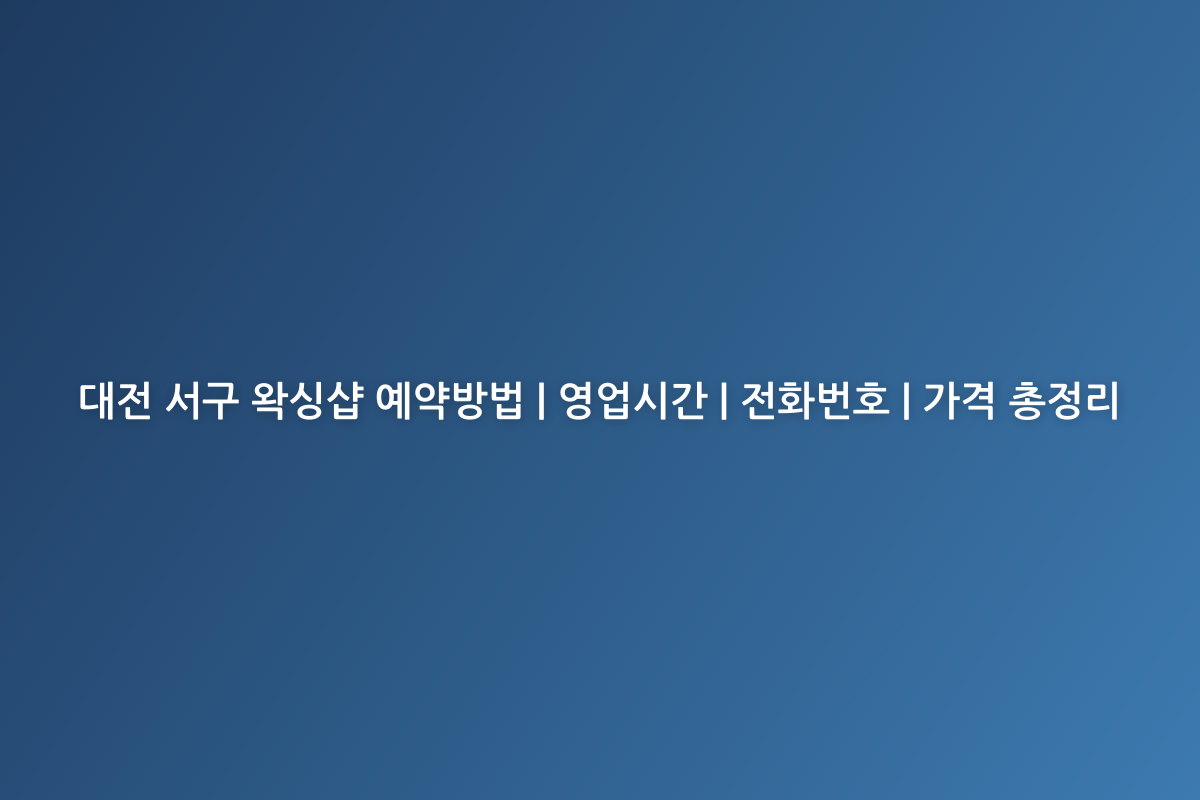 대전 서구 왁싱샵 예약방법 | 영업시간 | 전화번호 | 가격 총정리